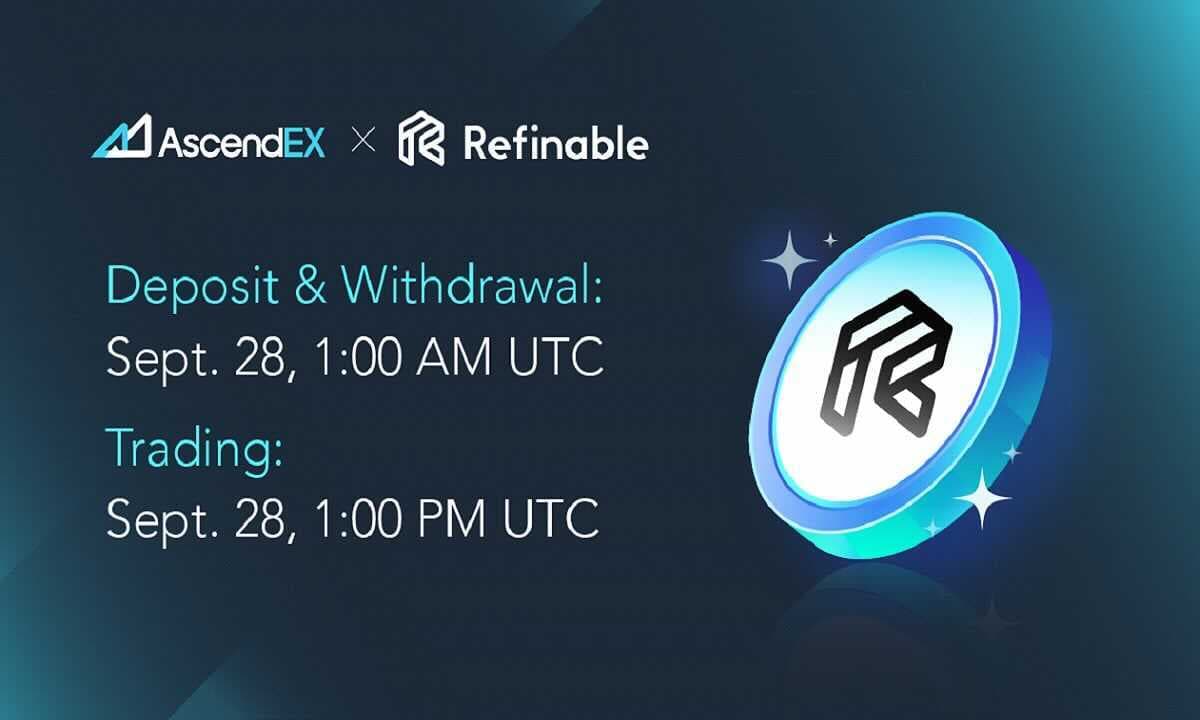 AscendEX × Refinable

Deposit & Withdrawal:
Sept. 28, 1:00 AM UTC

Trading:
Sept. 28, 1:00 PM UTC